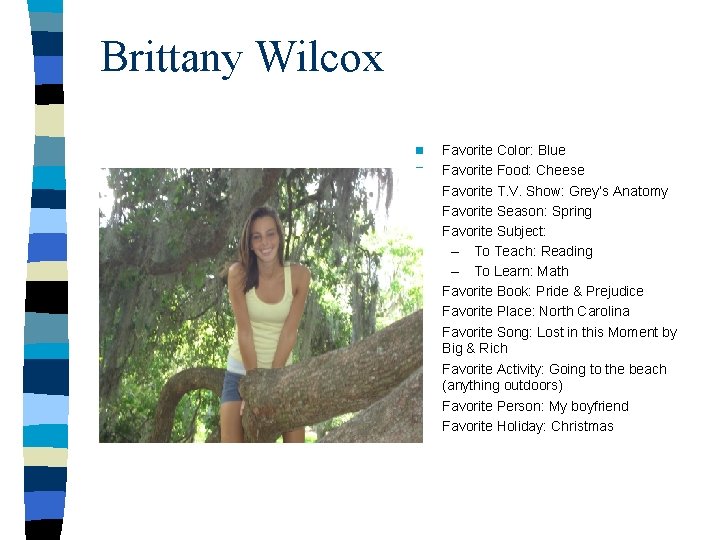 Brittany Wilcox

Favorite Color: Blue
Favorite Food: Cheese
Favorite T.V. Show: Grey's Anatomy
Favorite Season: Spring
Favorite Subject:
– To Teach: Reading
– To Learn: Math
Favorite Book: Pride & Prejudice
Favorite Place: North Carolina
Favorite Song: Lost in this Moment by Big & Rich
Favorite Activity: Going to the beach (anything outdoors)
Favorite Person: My boyfriend
Favorite Holiday: Christmas